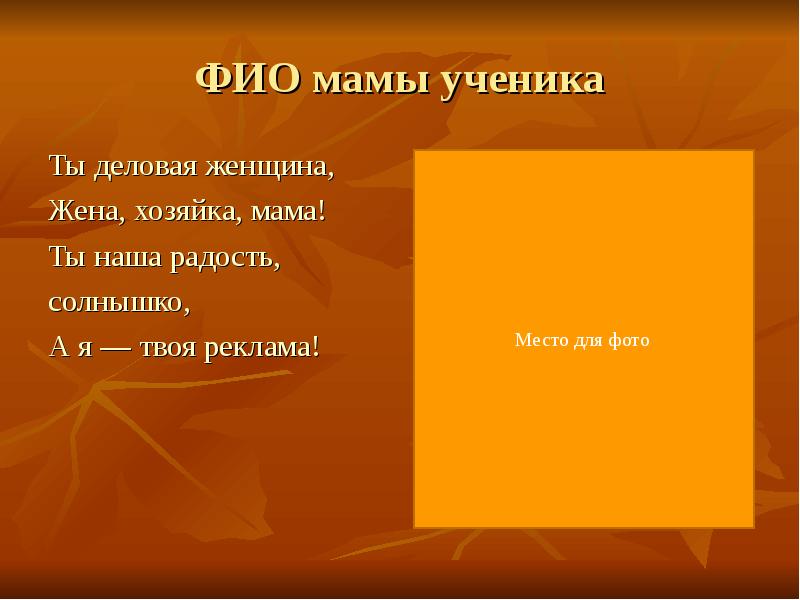 ФИО мамы ученика

Ты деловая женщина,
Жена, хозяйка, мама!
Ты наша радость,
солнышко,
А я — твоя реклама!

Место для фото